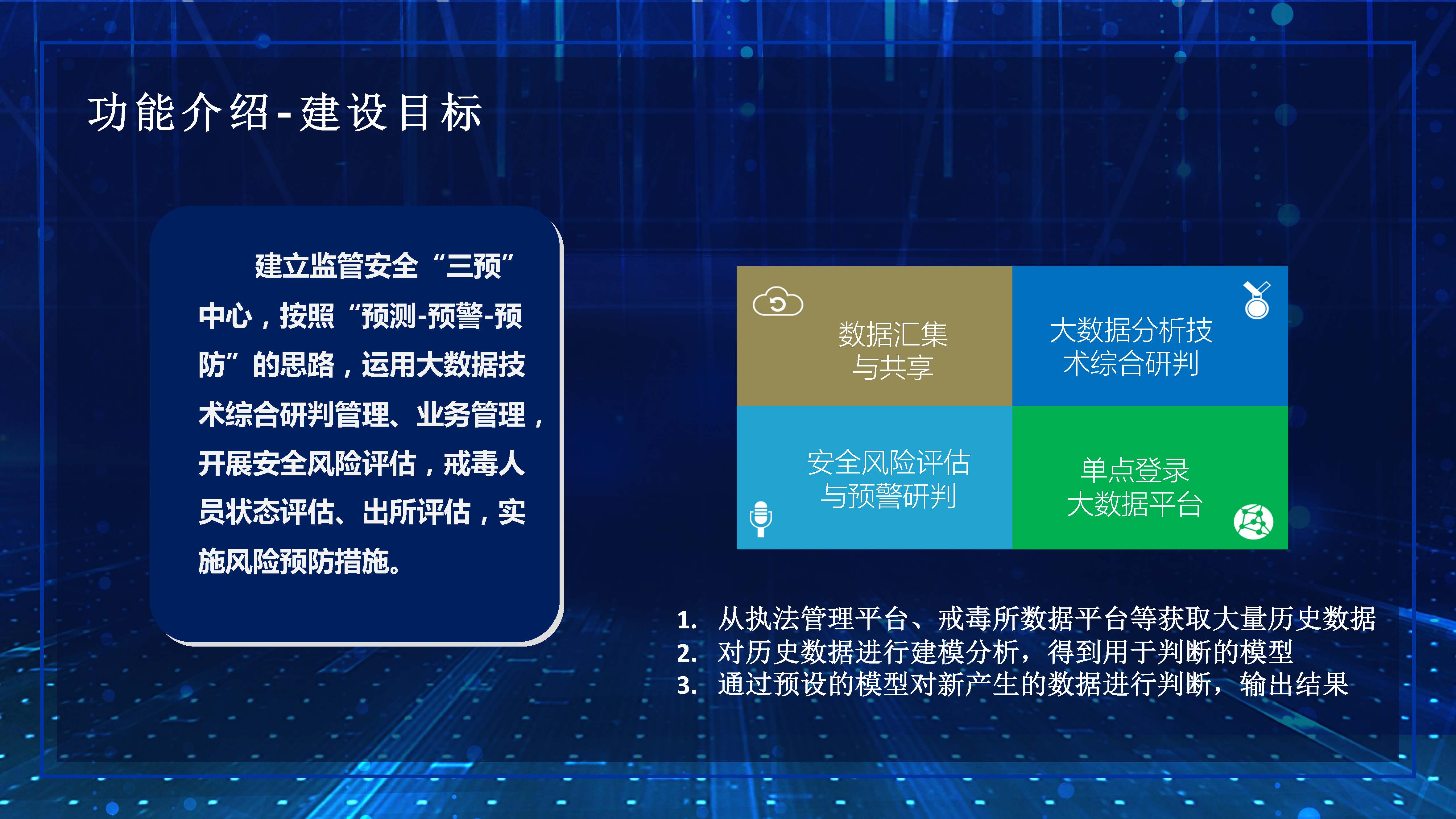 功能介绍-建设目标

建立监管安全“三预”中心，按照“预测-预警-预防”的思路，运用大数据技术综合研判管理、业务管理，开展安全风险评估，戒毒人员状态评估、出所评估，实施风险预防措施。

数据汇集与共享

大数据分析技术综合研判

安全风险评估与预警研判

单点登录大数据平台

1. 从执法管理平台、戒毒所数据平台等获取大量历史数据
2. 对历史数据进行建模分析，得到用于判断的模型
3. 通过预设的模型对新产生的数据进行判断，输出结果